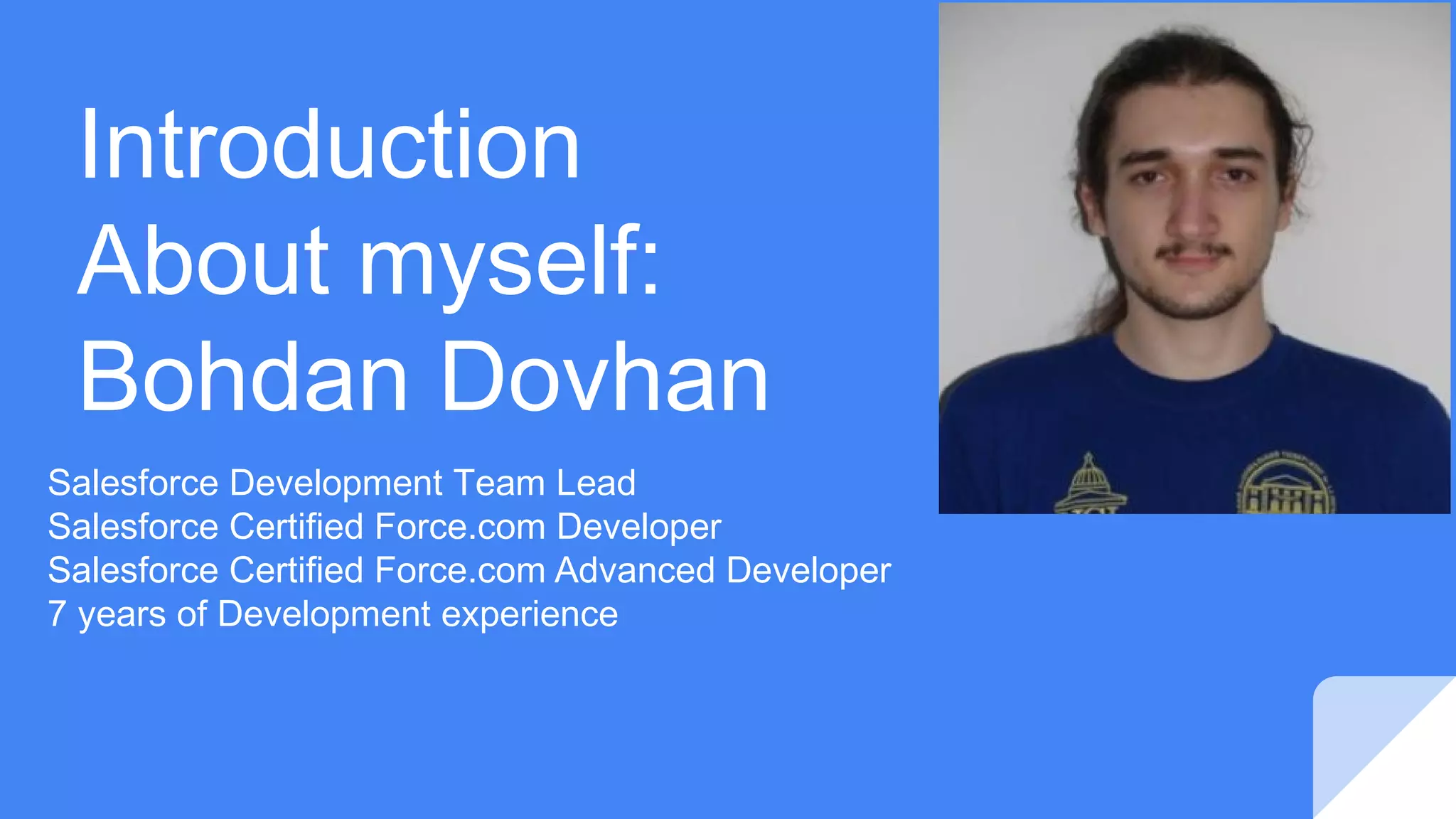 Introduction
About myself:
Bohdan Dovhan

Salesforce Development Team Lead
Salesforce Certified Force.com Developer
Salesforce Certified Force.com Advanced Developer
7 years of Development experience